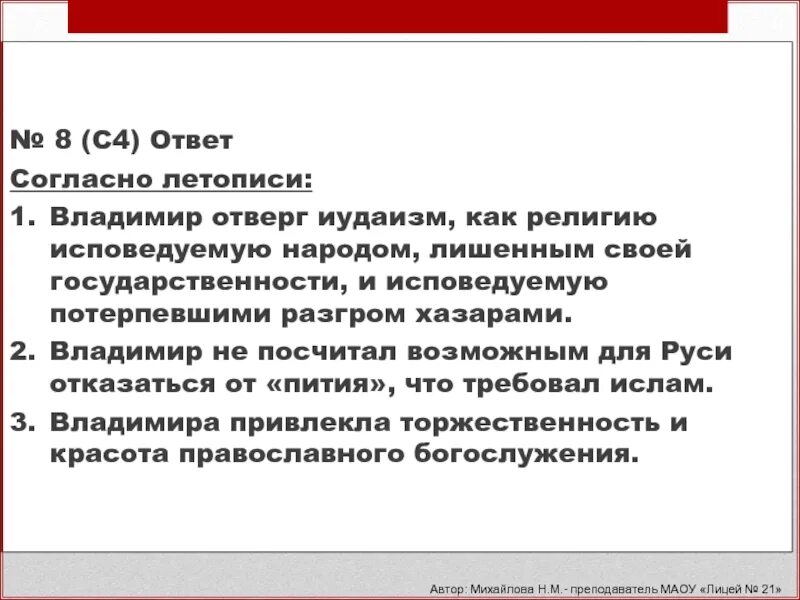 № 8 (С4) Ответ

Согласно летописи:

1. Владимир отверг иудаизм, как религию исповедуемую народом, лишенным своей государственности, и исповедуемую потерпевшими разгром хазарами.
2. Владимир не посчитал возможным для Руси отказаться от «пития», что требовал ислам.
3. Владимира привлекла торжественность и красота православного богослужения.

Автор: Михайлова Н.М.- преподаватель МАОУ «Лицей № 21»